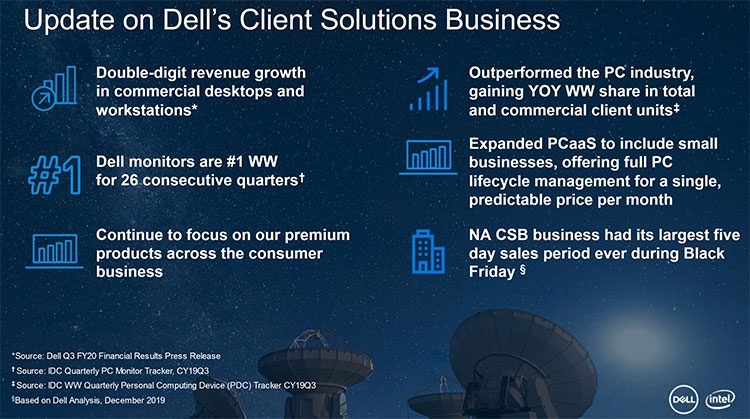 Update on Dell's Client Solutions Business

Double-digit revenue growth in commercial desktops and workstations*

#1

Dell monitors are #1 WW for 26 consecutive quarters†

Continue to focus on our premium products across the consumer business

Outperformed the PC industry, gaining YOY WW share in total and commercial client units‡

Expanded PCaaS to include small businesses, offering full PC lifecycle management for a single, predictable price per month

NA CSB business had its largest five day sales period ever during Black Friday §

*Source: Dell Q3 FY20 Financial Results Press Release
† Source: IDC Quarterly PC Monitor Tracker, CY19Q3
‡ Source: IDC WW Quarterly Personal Computing Device (PDC) Tracker CY19Q3
§Based on Dell Analysis, December 2019

DELL intel